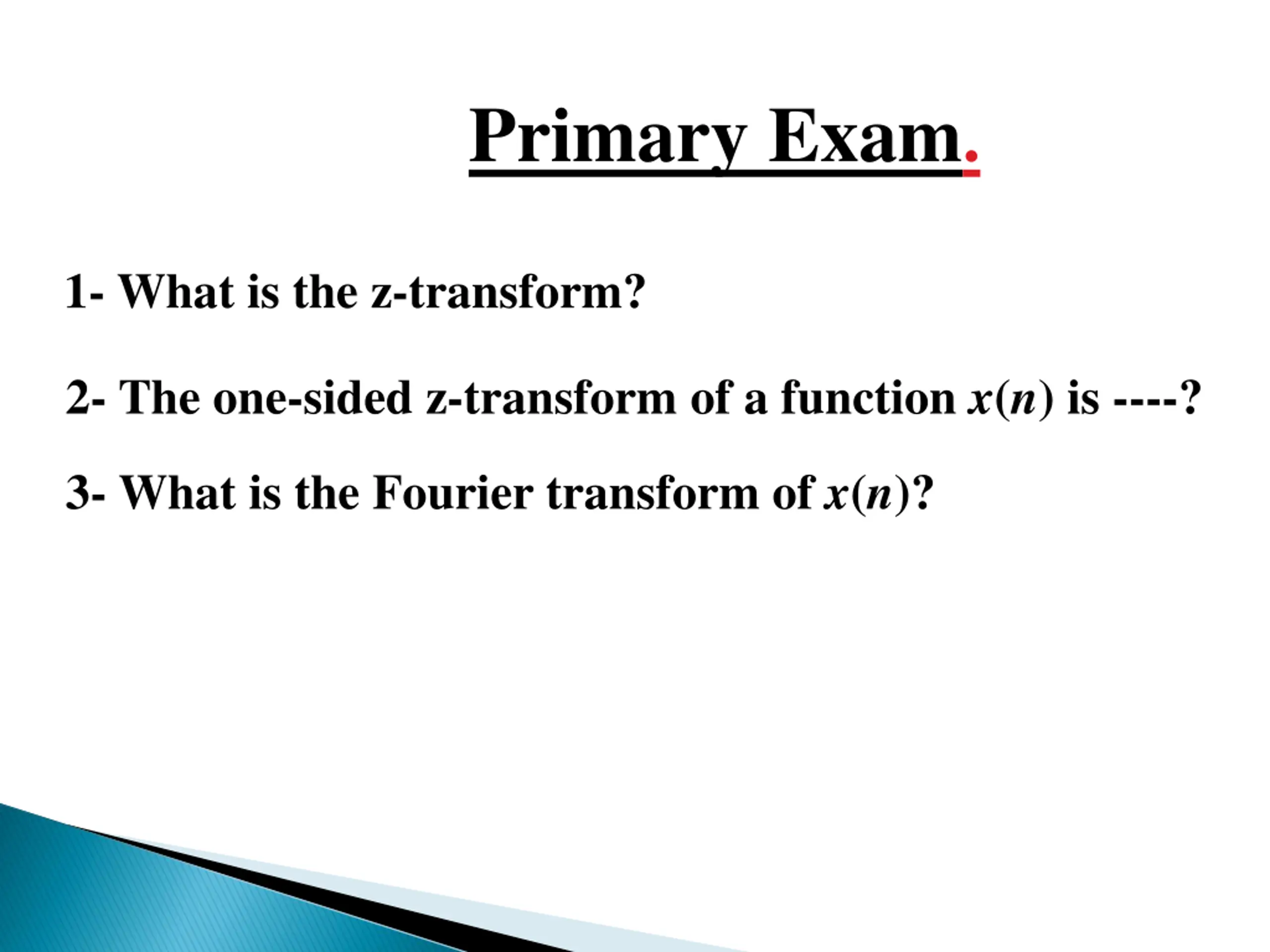 Primary Exam.

1- What is the z-transform?

2- The one-sided z-transform of a function $x(n)$ is ----?

3- What is the Fourier transform of $x(n)$?